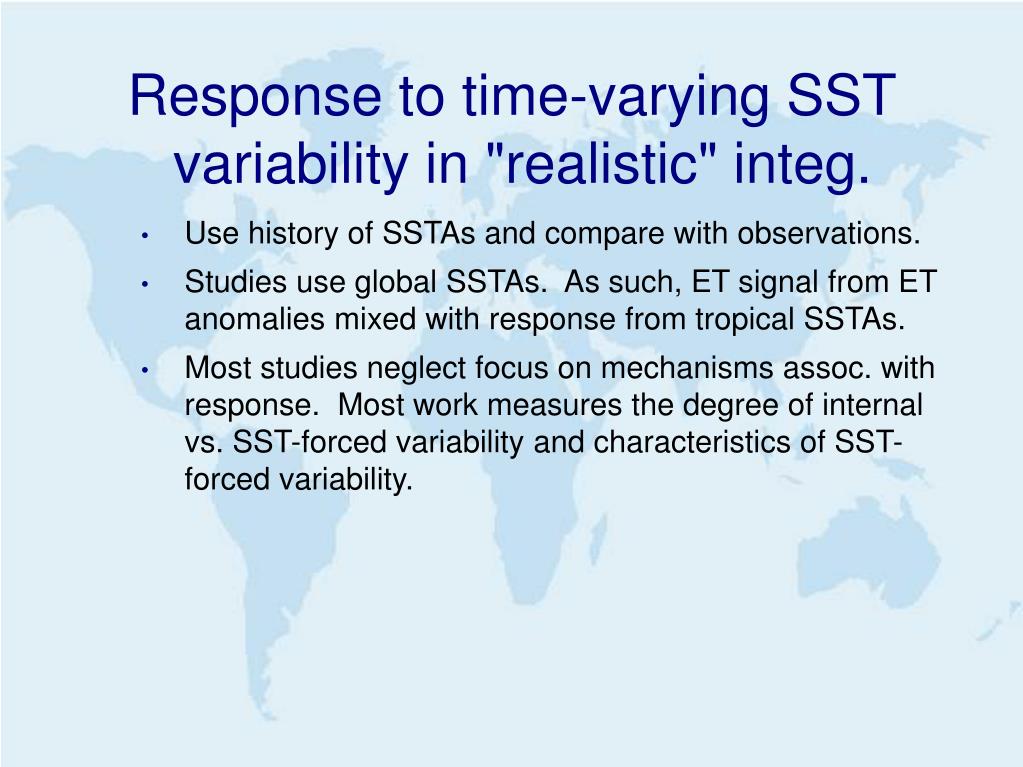 Response to time-varying SST variability in "realistic" integ.

• Use history of SSTAs and compare with observations.

• Studies use global SSTAs. As such, ET signal from ET anomalies mixed with response from tropical SSTAs.

• Most studies neglect focus on mechanisms assoc. with response. Most work measures the degree of internal vs. SST-forced variability and characteristics of SST-forced variability.